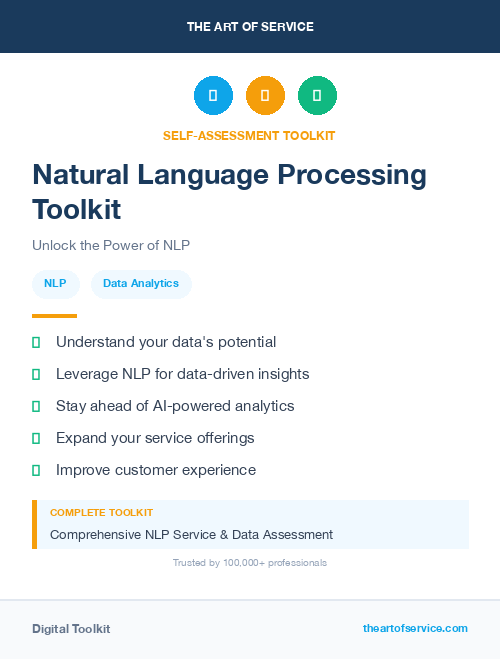 THE ART OF SERVICE

SELF-ASSESSMENT TOOLKIT

Natural Language Processing Toolkit

Unlock the Power of NLP

NLP

Data Analytics

Understand your data's potential

Leverage NLP for data-driven insights

Stay ahead of AI-powered analytics

Expand your service offerings

Improve customer experience

COMPLETE TOOLKIT

Comprehensive NLP Service & Data Assessment

Trusted by 100,000+ professionals

Digital Toolkit

theartofservice.com